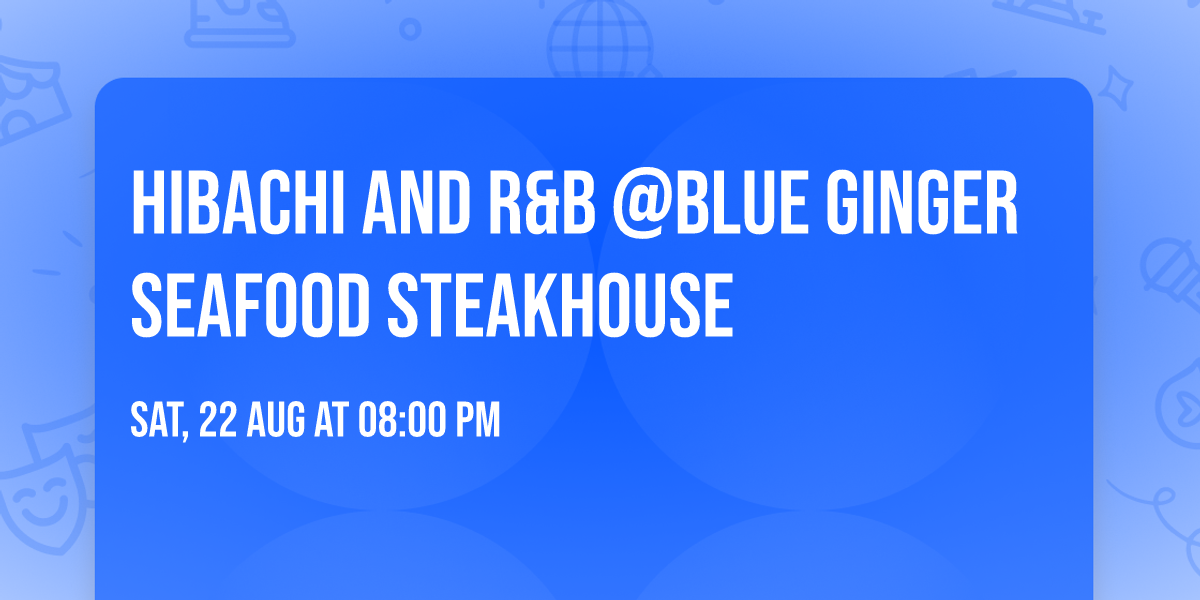 HIBACHI AND R&B @BLUE GINGER SEAFOOD STEAKHOUSE

SAT, 22 AUG AT 08:00 PM